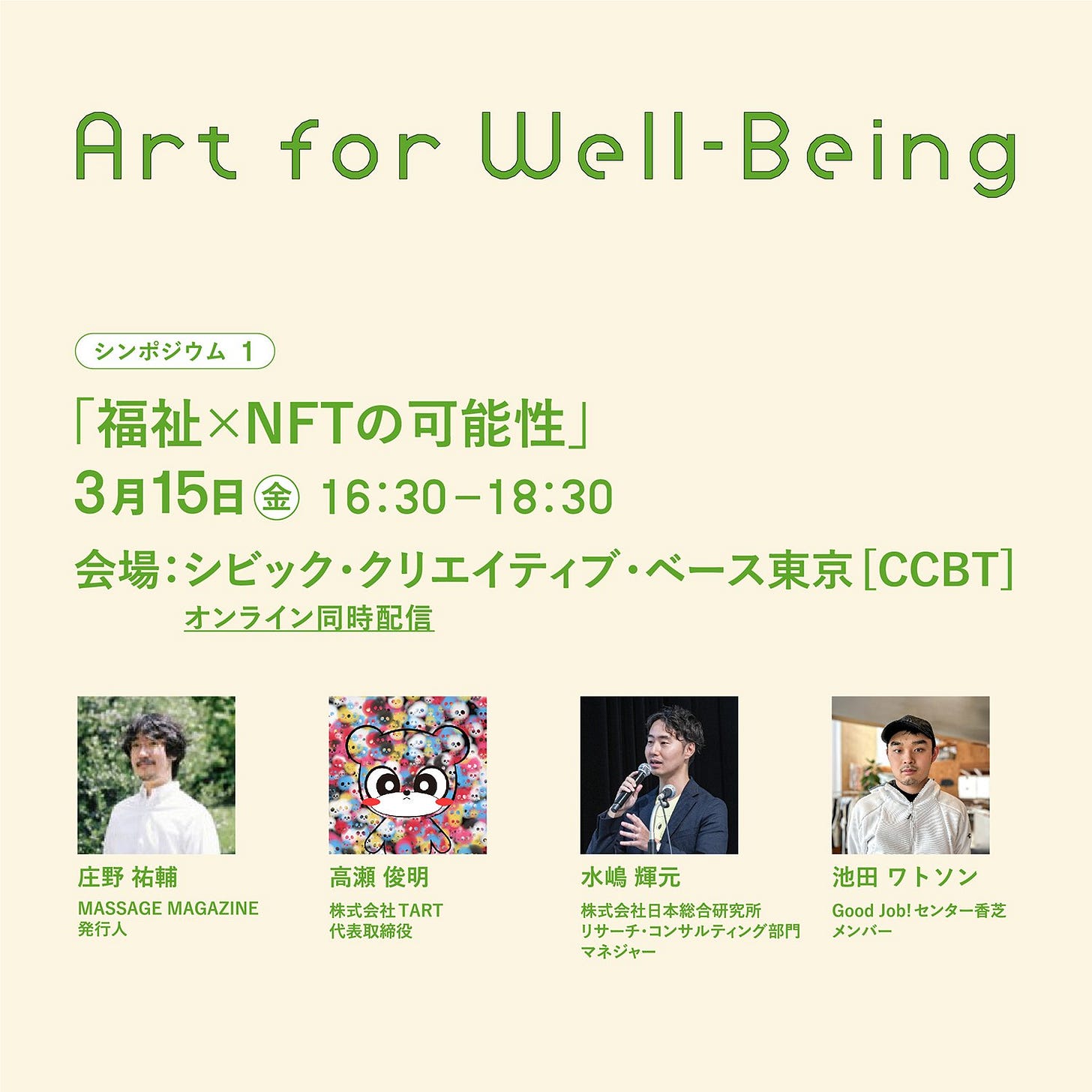 Art for Well-Being

シンポジウム 1

「福祉×NFTの可能性」

3月15日㊎ 16:30－18:30

会場：シビック・クリエイティブ・ベース東京［CCBT］
オンライン同時配信

庄野 祐輔
MASSAGE MAGAZINE
発行人

高瀬 俊明
株式会社TART
代表取締役

水嶋 輝元
株式会社日本総合研究所
リサーチ・コンサルティング部門
マネジャー

池田 ワトソン
Good Job! センター香芝
メンバー